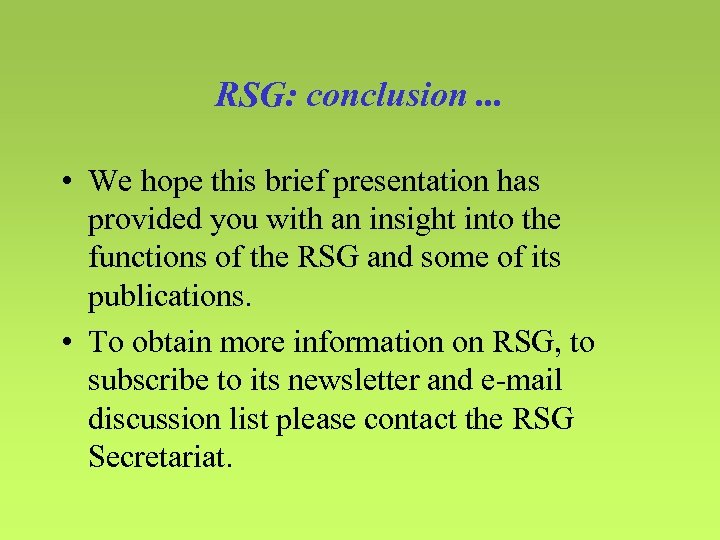 RSG: conclusion ...

• We hope this brief presentation has provided you with an insight into the functions of the RSG and some of its publications.

• To obtain more information on RSG, to subscribe to its newsletter and e-mail discussion list please contact the RSG Secretariat.